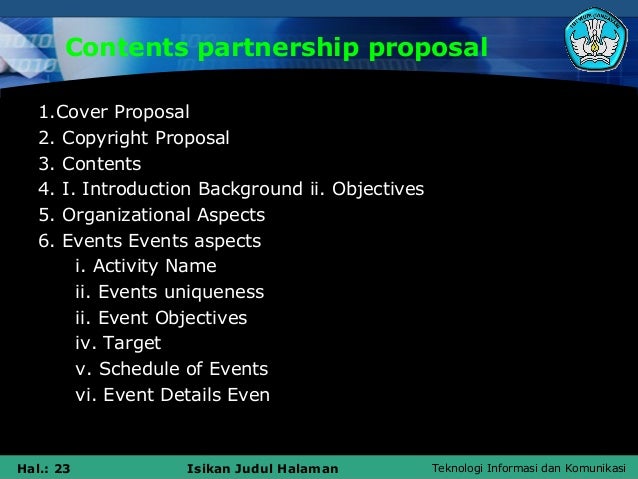 Contents partnership proposal

1.Cover Proposal
2. Copyright Proposal
3. Contents
4. I. Introduction Background ii. Objectives
5. Organizational Aspects
6. Events Events aspects
i. Activity Name
ii. Events uniqueness
ii. Event Objectives
iv. Target
v. Schedule of Events
vi. Event Details Even

Hal.: 23 Isikan Judul Halaman Teknologi Informasi dan Komunikasi